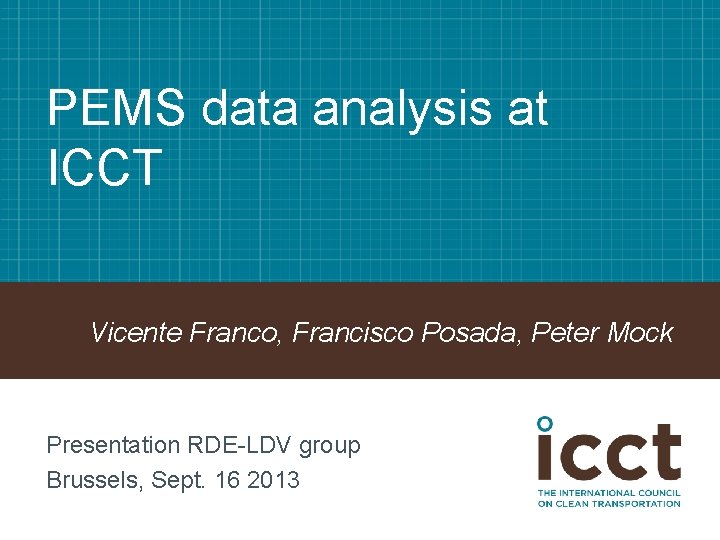 PEMS data analysis at ICCT

Vicente Franco, Francisco Posada, Peter Mock

Presentation RDE-LDV group
Brussels, Sept. 16 2013

icct
THE INTERNATIONAL COUNCIL ON CLEAN TRANSPORTATION